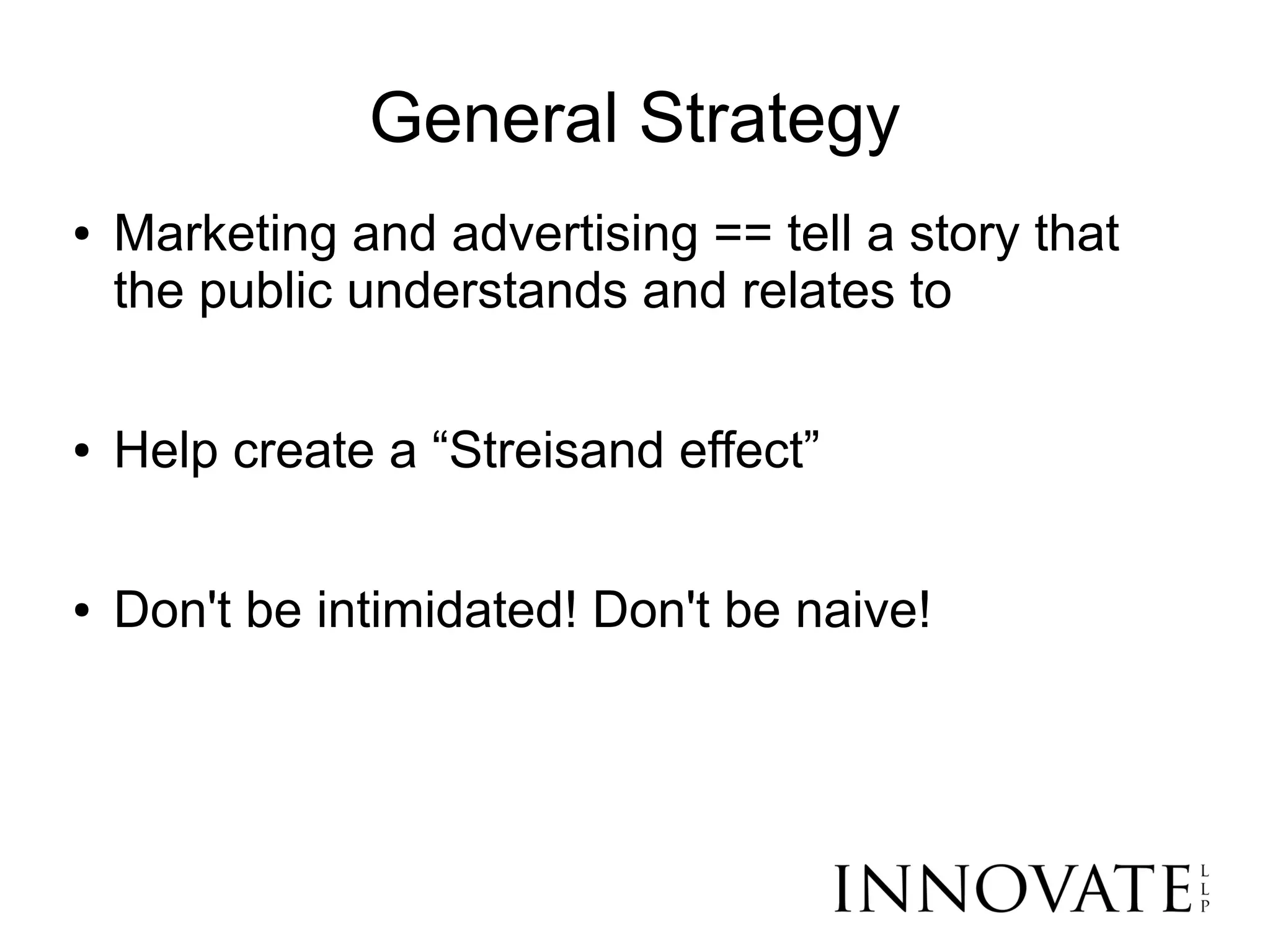 General Strategy

• Marketing and advertising == tell a story that the public understands and relates to

• Help create a “Streisand effect”

• Don't be intimidated! Don't be naive!

INNOVATE LLP